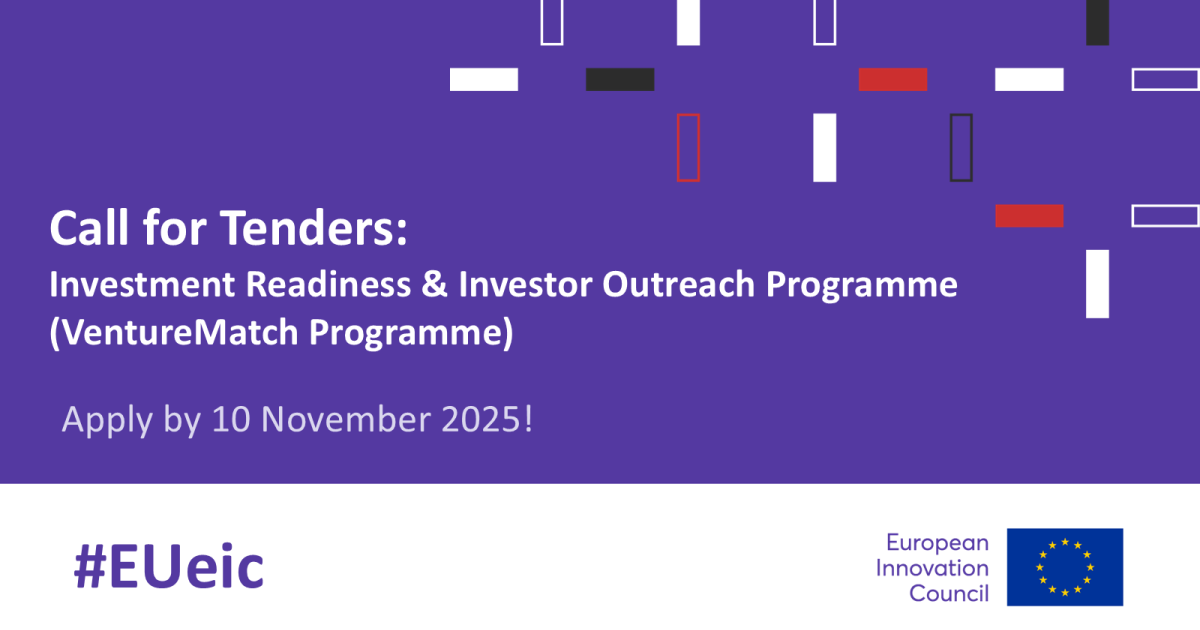 Call for Tenders:
Investment Readiness & Investor Outreach Programme (VentureMatch Programme)

Apply by 10 November 2025!

#EUeic

European Innovation Council